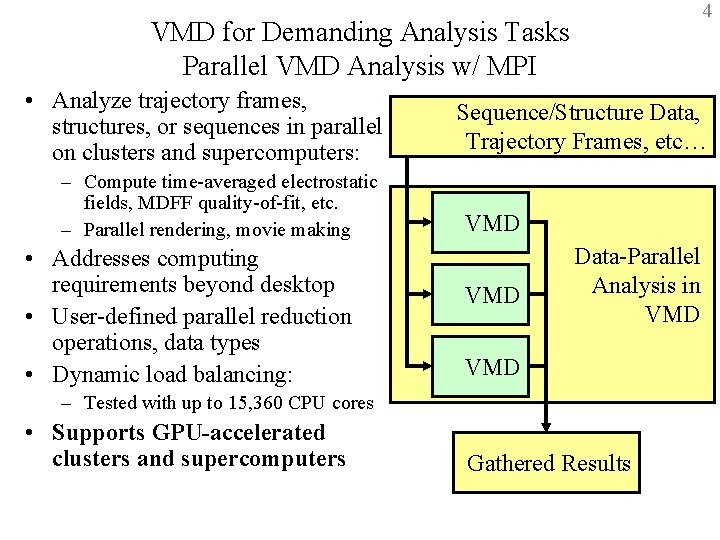 4

VMD for Demanding Analysis Tasks
Parallel VMD Analysis w/ MPI

• Analyze trajectory frames, structures, or sequences in parallel on clusters and supercomputers:
– Compute time-averaged electrostatic fields, MDFF quality-of-fit, etc.
– Parallel rendering, movie making
• Addresses computing requirements beyond desktop
• User-defined parallel reduction operations, data types
• Dynamic load balancing:
– Tested with up to 15,360 CPU cores
• Supports GPU-accelerated clusters and supercomputers

Sequence/Structure Data, Trajectory Frames, etc…

VMD

VMD

VMD

Data-Parallel Analysis in VMD

Gathered Results